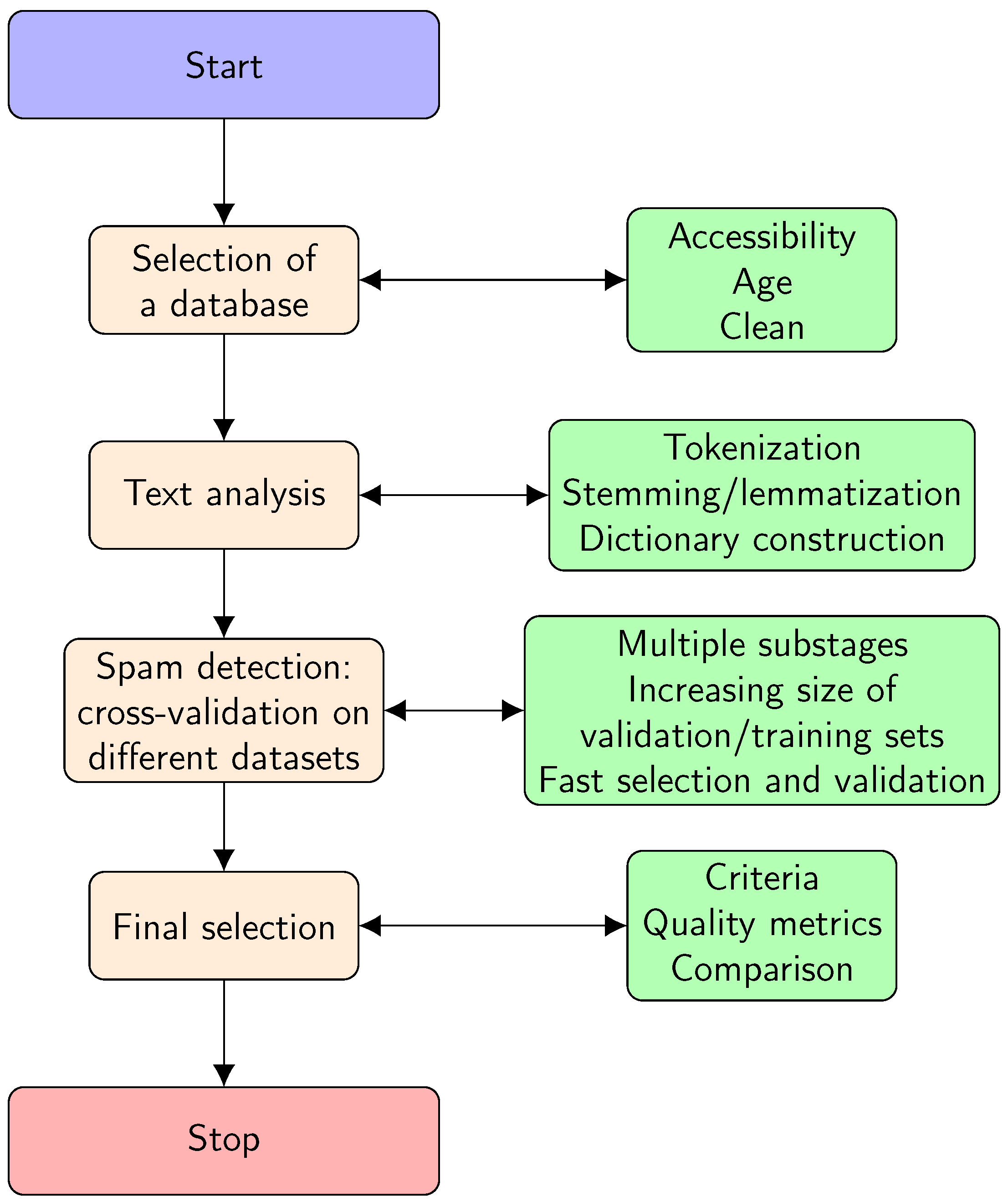 Start

Selection of a database

Accessibility
Age
Clean

Text analysis

Tokenization
Stemming/lemmatization
Dictionary construction

Spam detection: cross-validation on different datasets

Multiple substages
Increasing size of validation/training sets
Fast selection and validation

Final selection

Criteria
Quality metrics
Comparison

Stop